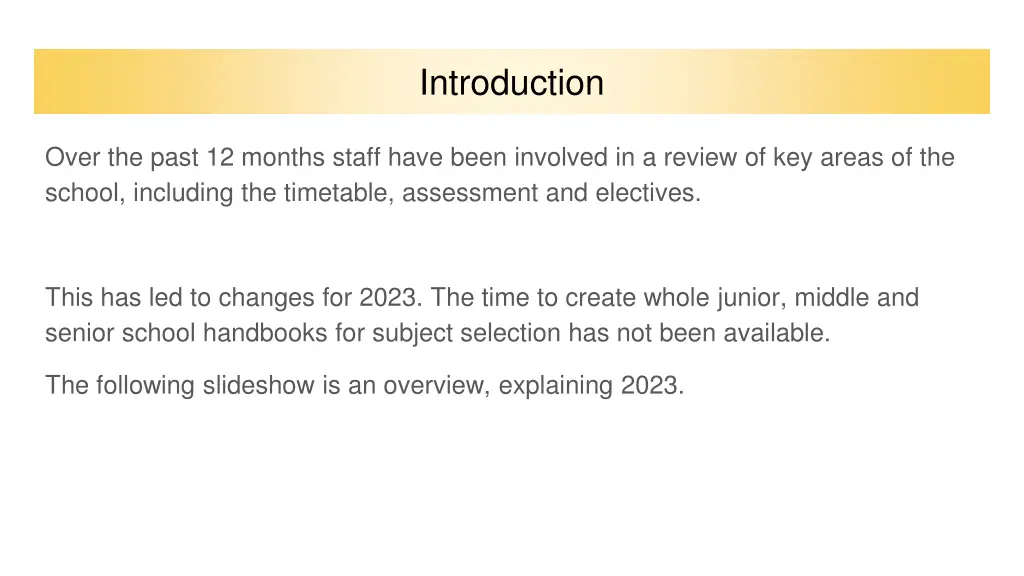 Introduction

Over the past 12 months staff have been involved in a review of key areas of the school, including the timetable, assessment and electives.

This has led to changes for 2023. The time to create whole junior, middle and senior school handbooks for subject selection has not been available.

The following slideshow is an overview, explaining 2023.